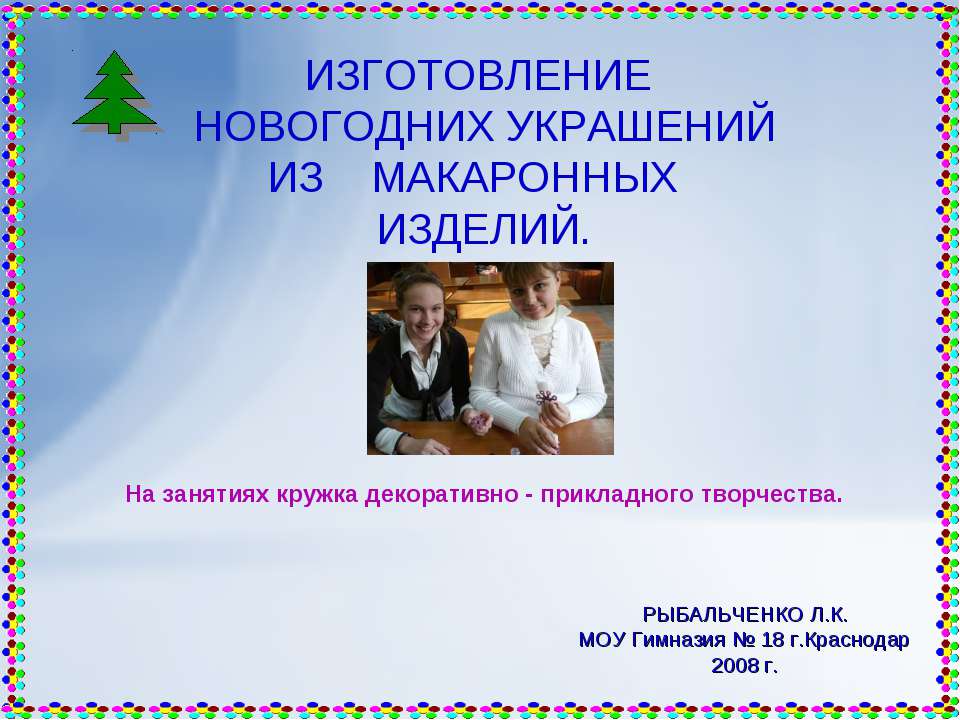 ИЗГОТОВЛЕНИЕ НОВОГОДНИХ УКРАШЕНИЙ ИЗ МАКАРОННЫХ ИЗДЕЛИЙ.

На занятиях кружка декоративно - прикладного творчества.

РЫБАЛЬЧЕНКО Л.К.
МОУ Гимназия № 18 г.Краснодар
2008 г.